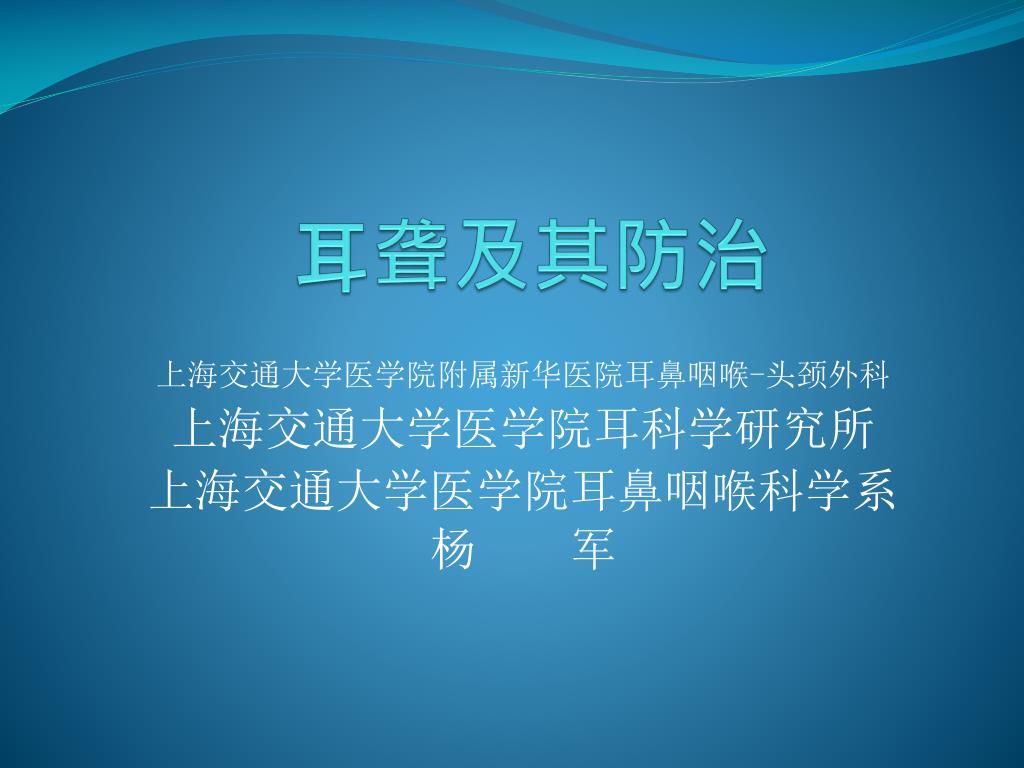 耳聋及其防治

上海交通大学医学院附属新华医院耳鼻咽喉-头颈外科
上海交通大学医学院耳科学研究所
上海交通大学医学院耳鼻咽喉科学系
杨　　军